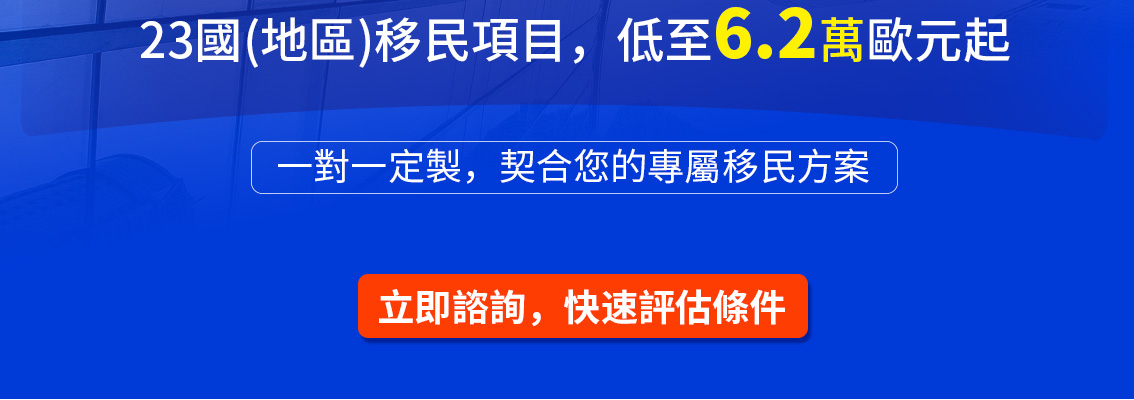 23國(地區)移民項目，低至6.2萬歐元起

一對一定製，契合您的專屬移民方案

立即諮詢，快速評估條件